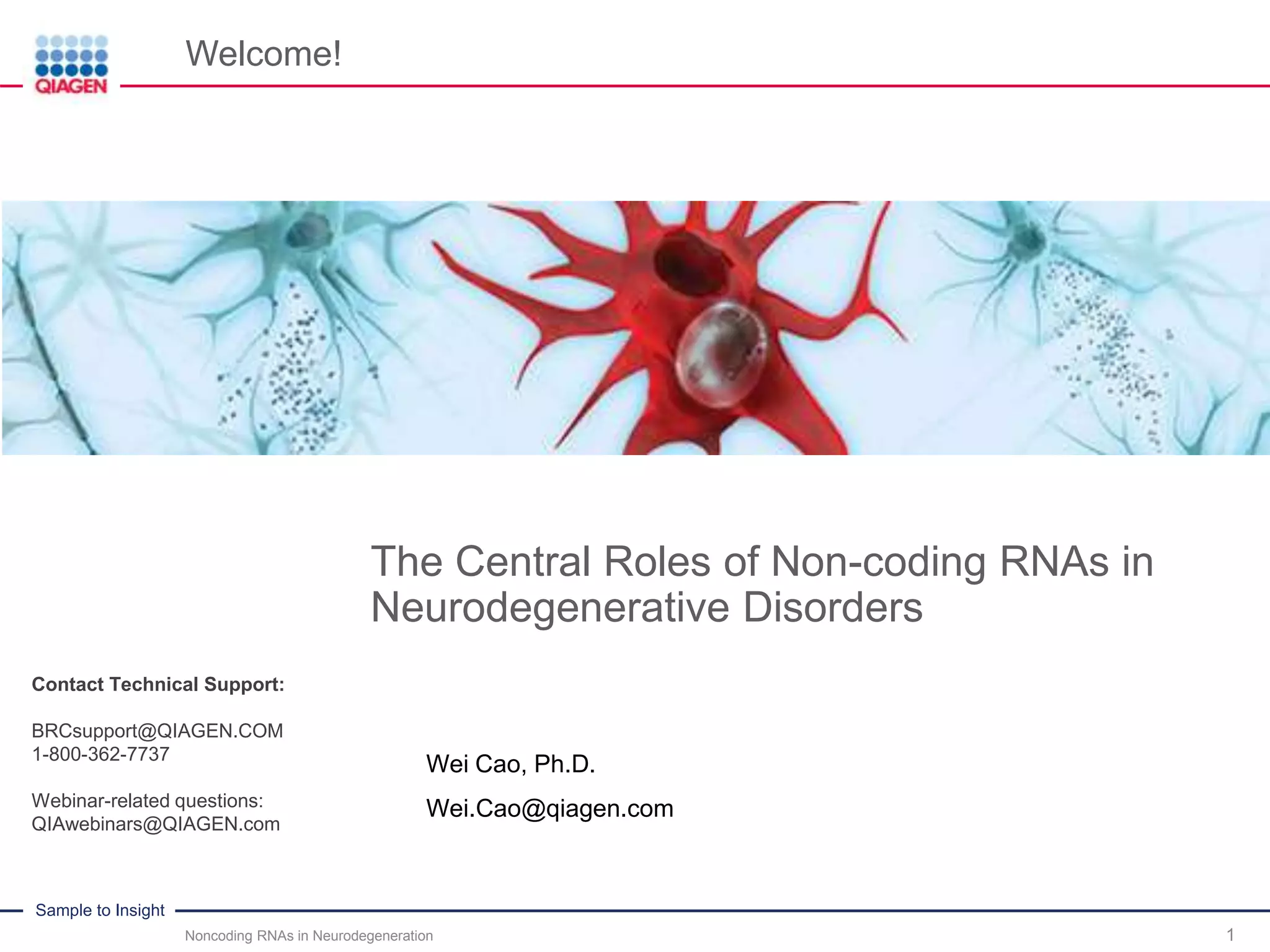 QIAGEN

Welcome!

The Central Roles of Non-coding RNAs in Neurodegenerative Disorders

Contact Technical Support:

BRCsupport@QIAGEN.COM
1-800-362-7737

Webinar-related questions:
QIAwebinars@QIAGEN.com

Wei Cao, Ph.D.

Wei.Cao@qiagen.com

Sample to Insight

Noncoding RNAs in Neurodegeneration

1